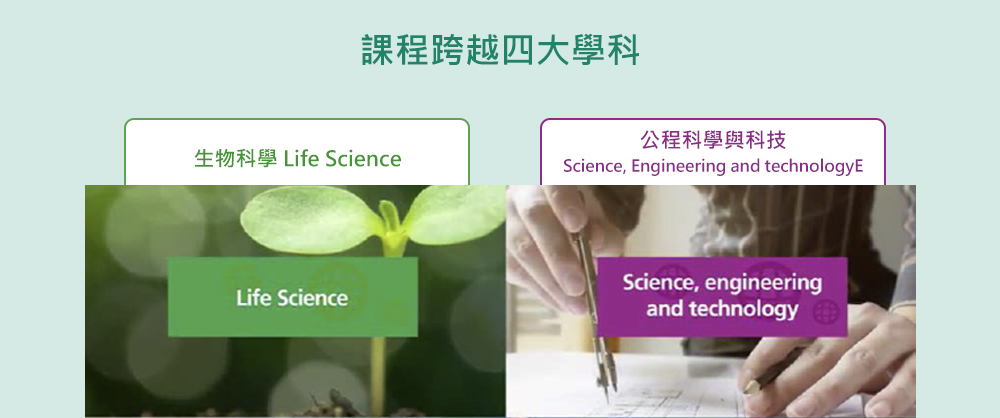 課程跨越四大學科

生物科學 Life Science

Life Science

公程科學與科技
Science, Engineering and technologyE

Science, engineering and technology